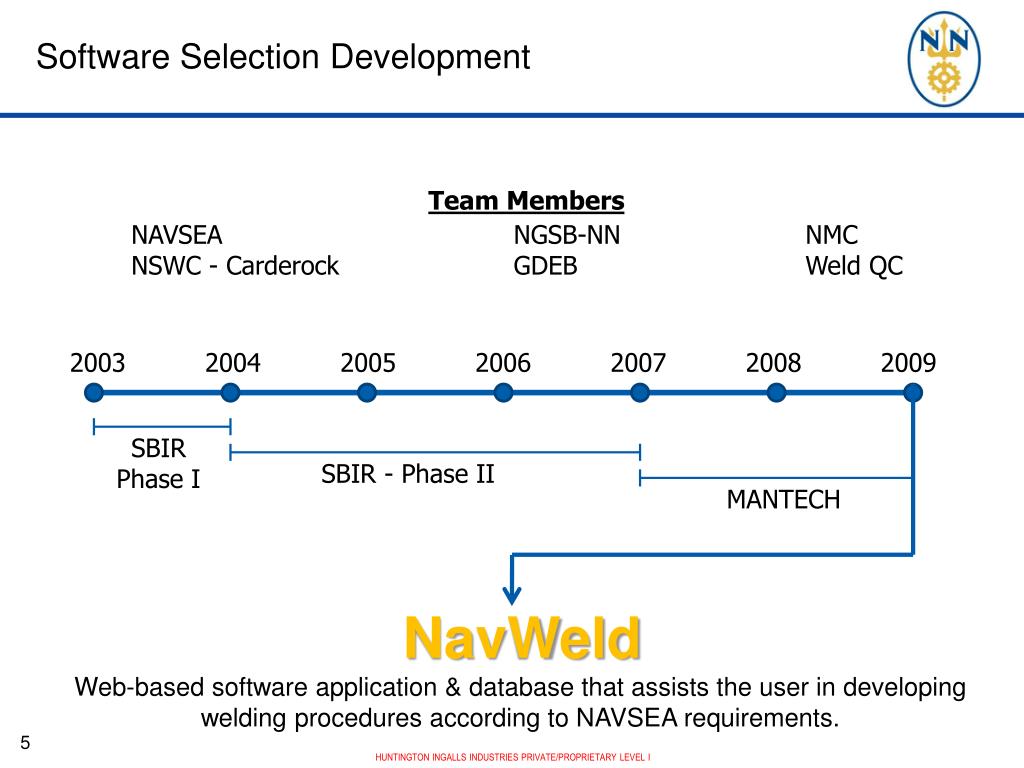 Software Selection Development

NN

Team Members

NAVSEA
NSWC - Carderock

NGSB-NN
GDEB

NMC
Weld QC

2003 2004 2005 2006 2007 2008 2009

SBIR
Phase I

SBIR - Phase II

MANTECH

NavWeld

Web-based software application & database that assists the user in developing welding procedures according to NAVSEA requirements.

5

HUNTINGTON INGALLS INDUSTRIES PRIVATE/PROPRIETARY LEVEL I